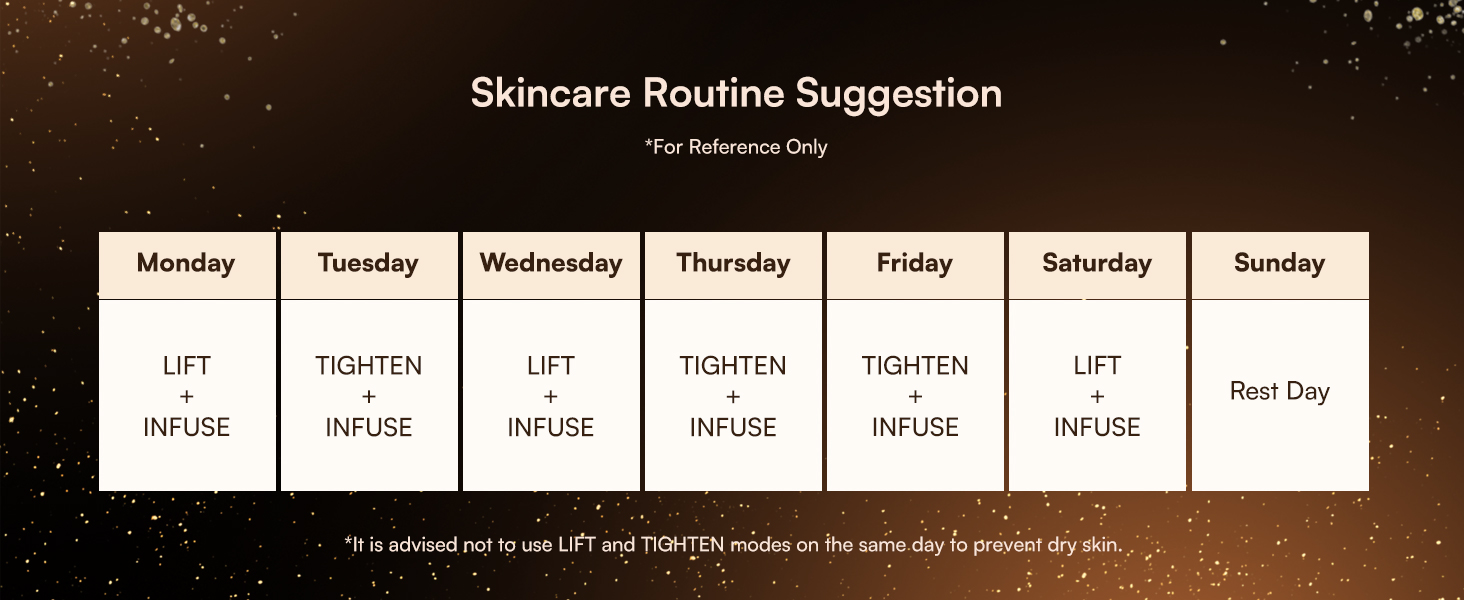 Skincare Routine Suggestion

*For Reference Only

| Monday | Tuesday | Wednesday | Thursday | Friday | Saturday | Sunday |
|---|---|---|---|---|---|---|
| LIFT + INFUSE | TIGHTEN + INFUSE | LIFT + INFUSE | TIGHTEN + INFUSE | TIGHTEN + INFUSE | LIFT + INFUSE | Rest Day |

*It is advised not to use LIFT and TIGHTEN modes on the same day to prevent dry skin.